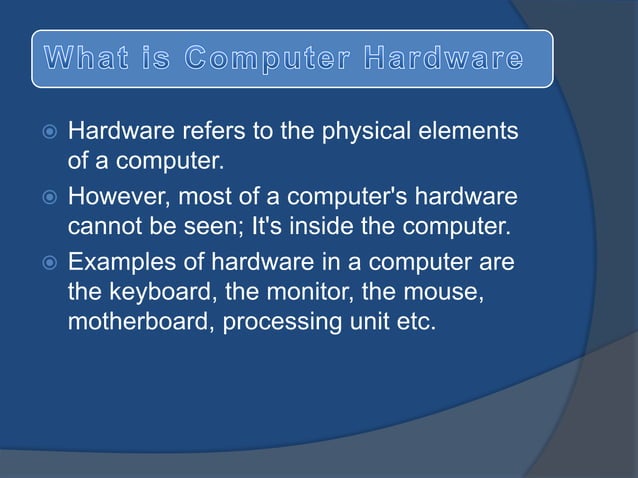 What is Computer Hardware

Hardware refers to the physical elements of a computer.

However, most of a computer's hardware cannot be seen; It's inside the computer.

Examples of hardware in a computer are the keyboard, the monitor, the mouse, motherboard, processing unit etc.